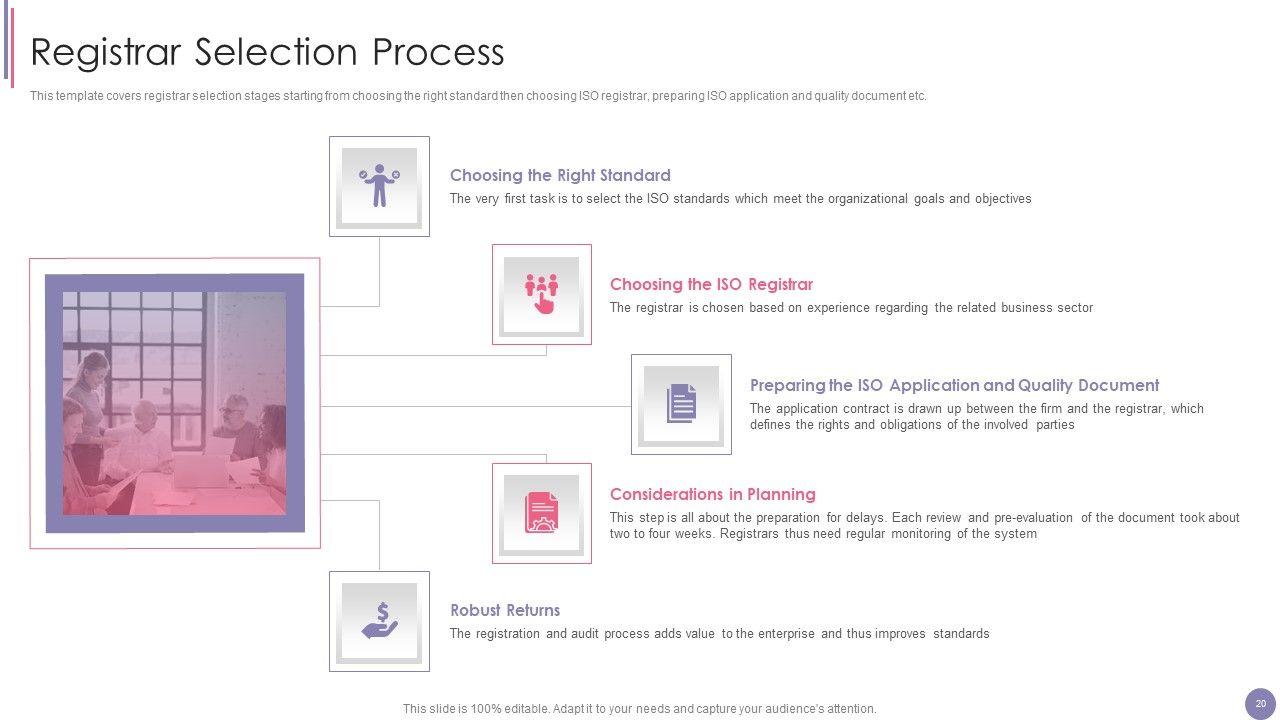 Registrar Selection Process

This template covers registrar selection stages starting from choosing the right standard then choosing ISO registrar, preparing ISO application and quality document etc.

Choosing the Right Standard

The very first task is to select the ISO standards which meet the organizational goals and objectives

Choosing the ISO Registrar

The registrar is chosen based on experience regarding the related business sector

Preparing the ISO Application and Quality Document

The application contract is drawn up between the firm and the registrar, which defines the rights and obligations of the involved parties

Considerations in Planning

This step is all about the preparation for delays. Each review and pre-evaluation of the document took about two to four weeks. Registrars thus need regular monitoring of the system

Robust Returns

The registration and audit process adds value to the enterprise and thus improves standards

This slide is 100% editable. Adapt it to your needs and capture your audience's attention.

20